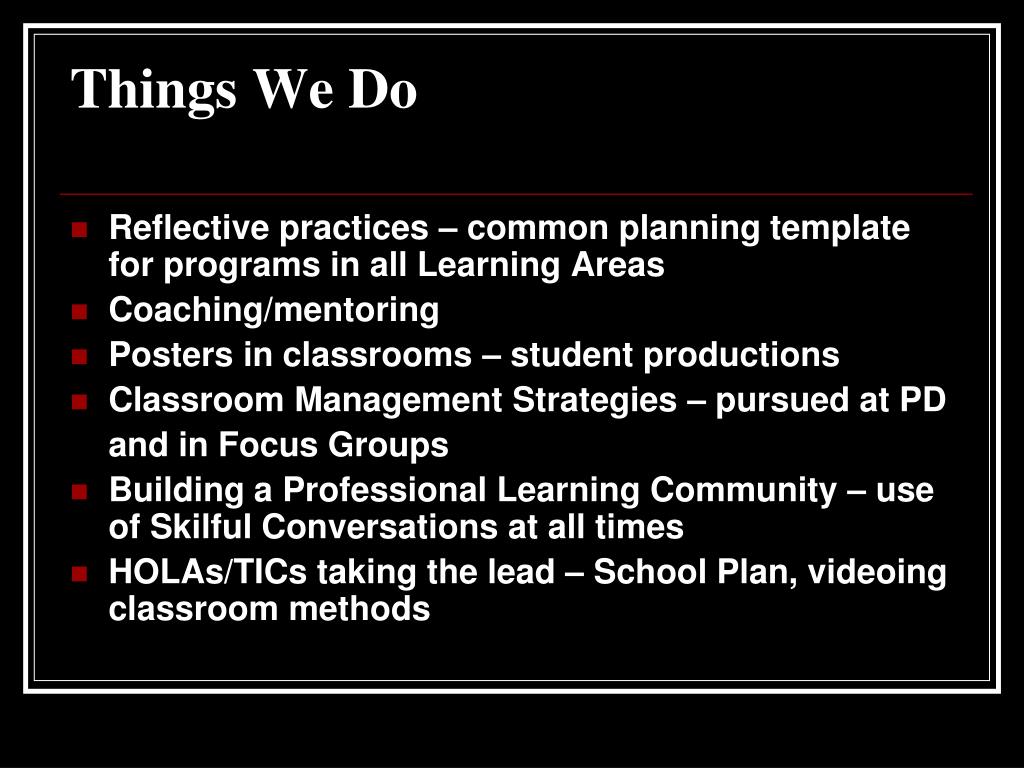 Things We Do

- Reflective practices – common planning template for programs in all Learning Areas
- Coaching/mentoring
- Posters in classrooms – student productions
- Classroom Management Strategies – pursued at PD and in Focus Groups
- Building a Professional Learning Community – use of Skilful Conversations at all times
- HOLAs/TICs taking the lead – School Plan, videoing classroom methods